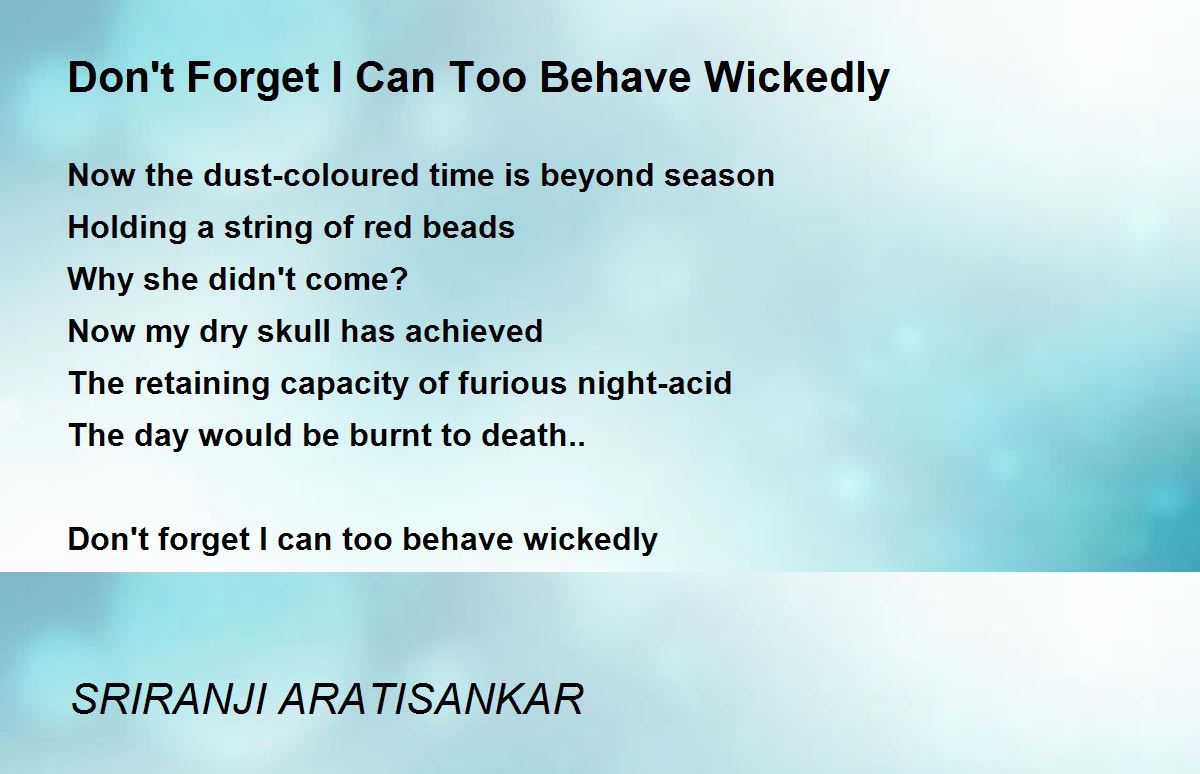 Don't Forget I Can Too Behave Wickedly

Now the dust-coloured time is beyond season
Holding a string of red beads
Why she didn't come?
Now my dry skull has achieved
The retaining capacity of furious night-acid
The day would be burnt to death..

Don't forget I can too behave wickedly

SRIRANJI ARATISANKAR